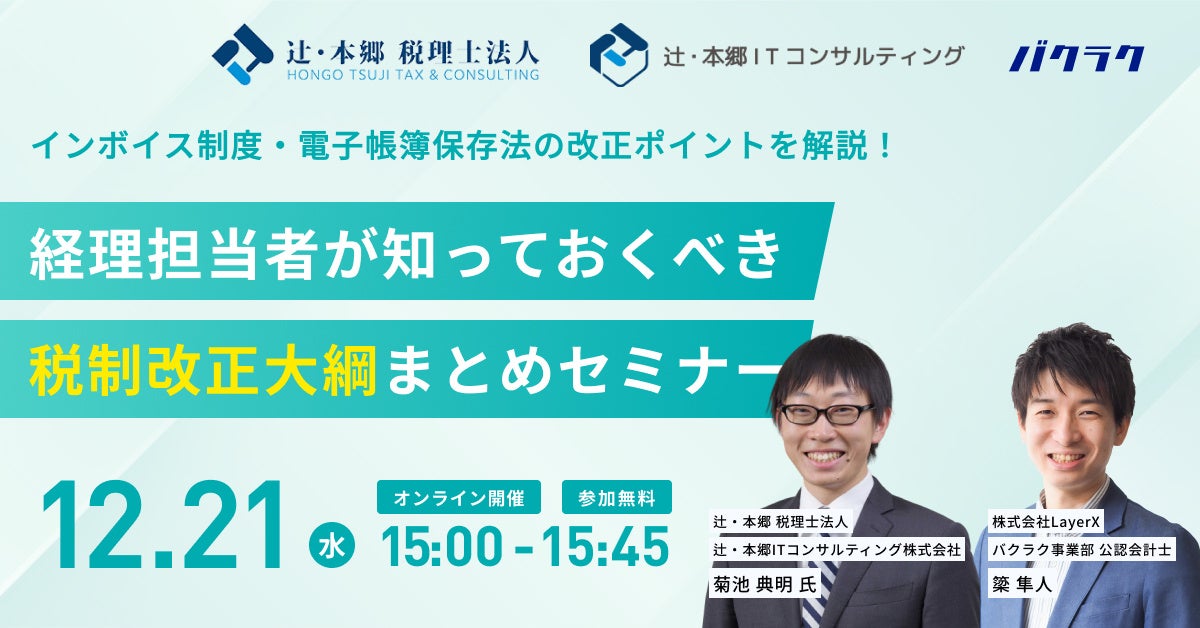 辻・本郷 税理士法人
HONGO TSUJI TAX & CONSULTING

辻・本郷 ITコンサルティング

バクラク

インボイス制度・電子帳簿保存法の改正ポイントを解説！

経理担当者が知っておくべき
税制改正大綱まとめセミナー

12.21 水

オンライン開催　参加無料

15:00 - 15:45

辻・本郷 税理士法人
辻・本郷ITコンサルティング株式会社
菊池 典明 氏

株式会社LayerX
バクラク事業部 公認会計士
簗 隼人